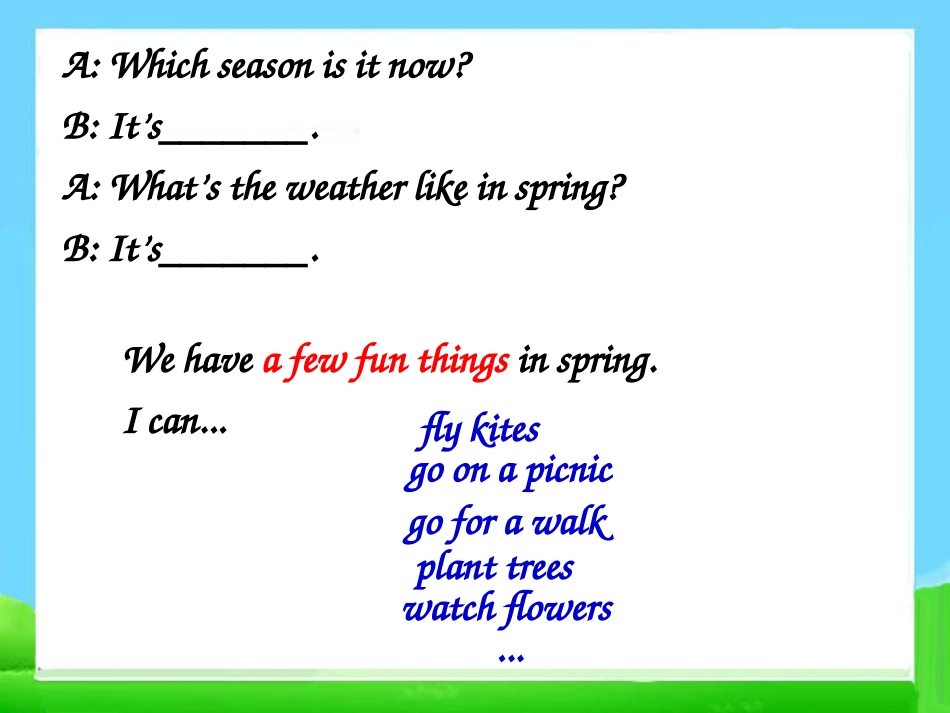 A: Which season is it now?

B: It's____.

A: What's the weather like in spring?

B: It's____.

We have a few fun things in spring.

I can...

fly kites
go on a picnic
go for a walk
plant trees
watch flowers
...